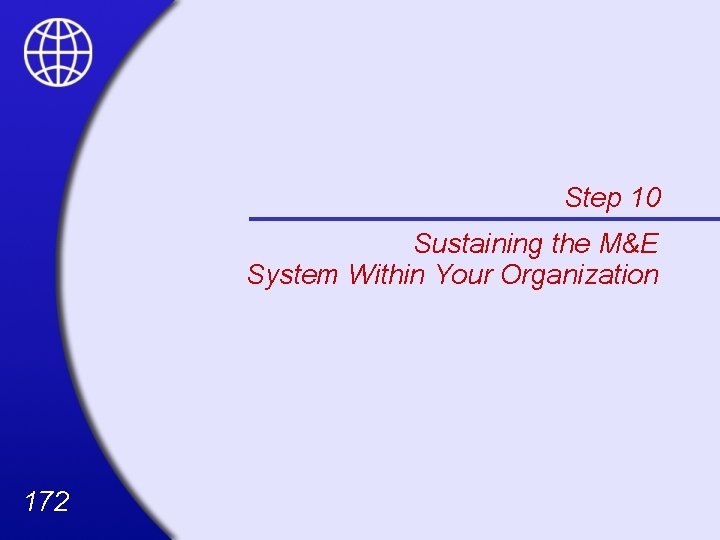 Step 10

Sustaining the M&E System Within Your Organization

172